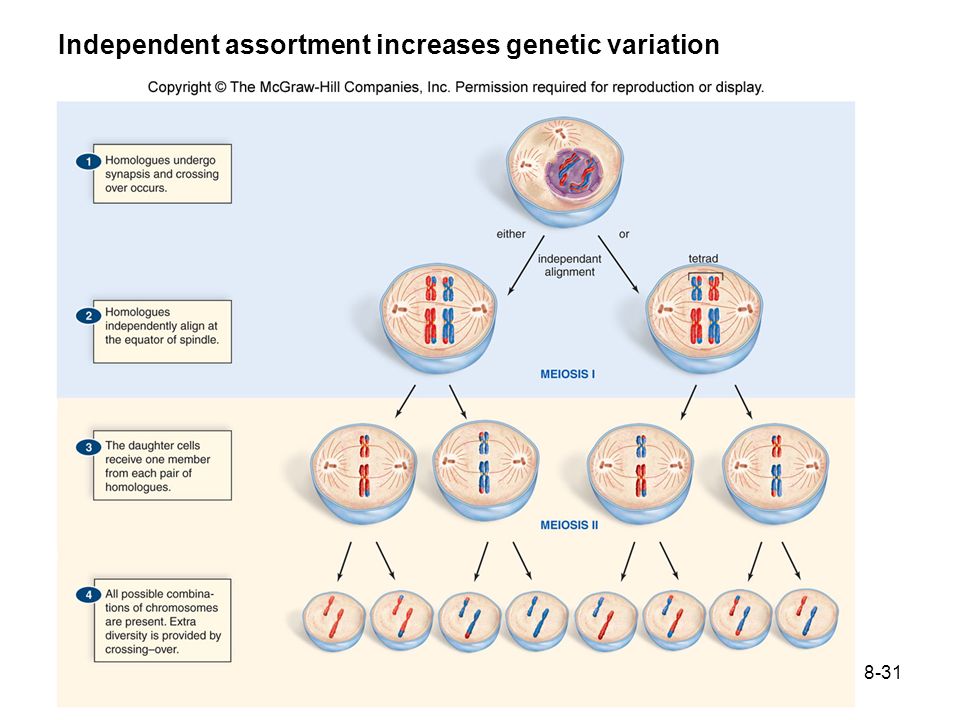 Independent assortment increases genetic variation

Copyright © The McGraw-Hill Companies, Inc. Permission required for reproduction or display.

1 Homologues undergo synapsis and crossing over occurs.

either

or

independant alignment

tetrad

2 Homologues independently align at the equator of spindle.

MEIOSIS I

3 The daughter cells receive one member from each pair of homologues.

MEIOSIS II

4 All possible combinations of chromosomes are present. Extra diversity is provided by crossing–over.

8-31